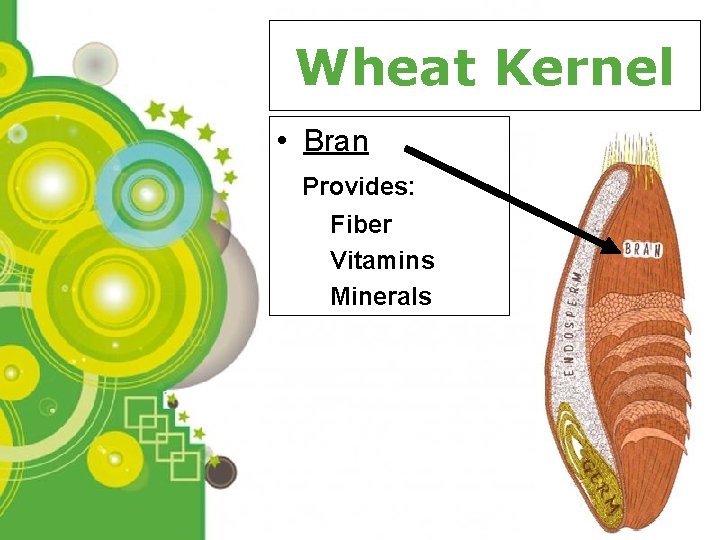 Wheat Kernel

• Bran

Provides:
Fiber
Vitamins
Minerals

BRAN
ENDOSPERM
GERM